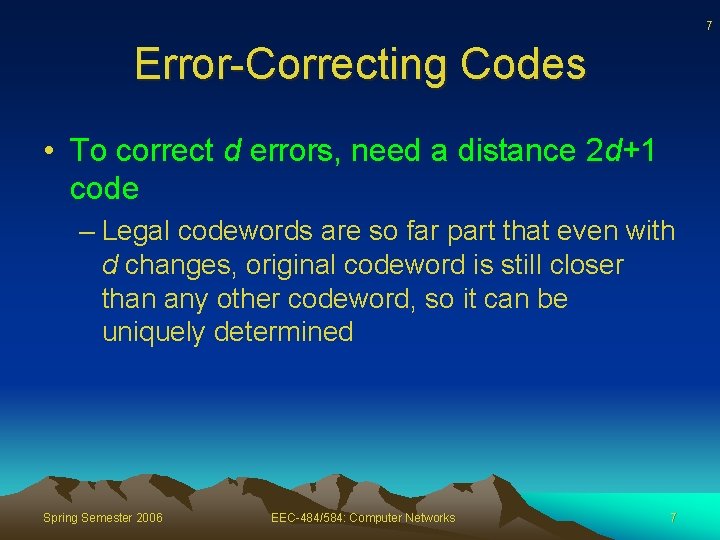 7

Error-Correcting Codes

• To correct $d$ errors, need a distance $2d+1$ code

– Legal codewords are so far part that even with $d$ changes, original codeword is still closer than any other codeword, so it can be uniquely determined

Spring Semester 2006

EEC-484/584: Computer Networks

7